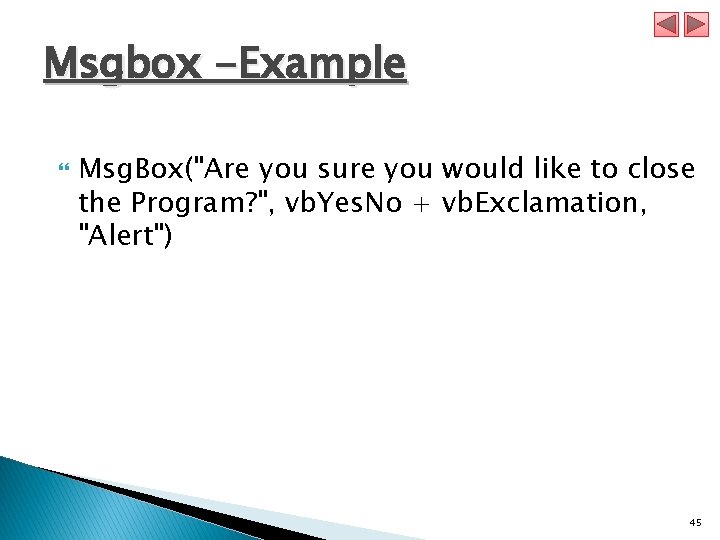 Msgbox -Example

MsgBox("Are you sure you would like to close the Program?", vbYesNo + vbExclamation, "Alert")

45